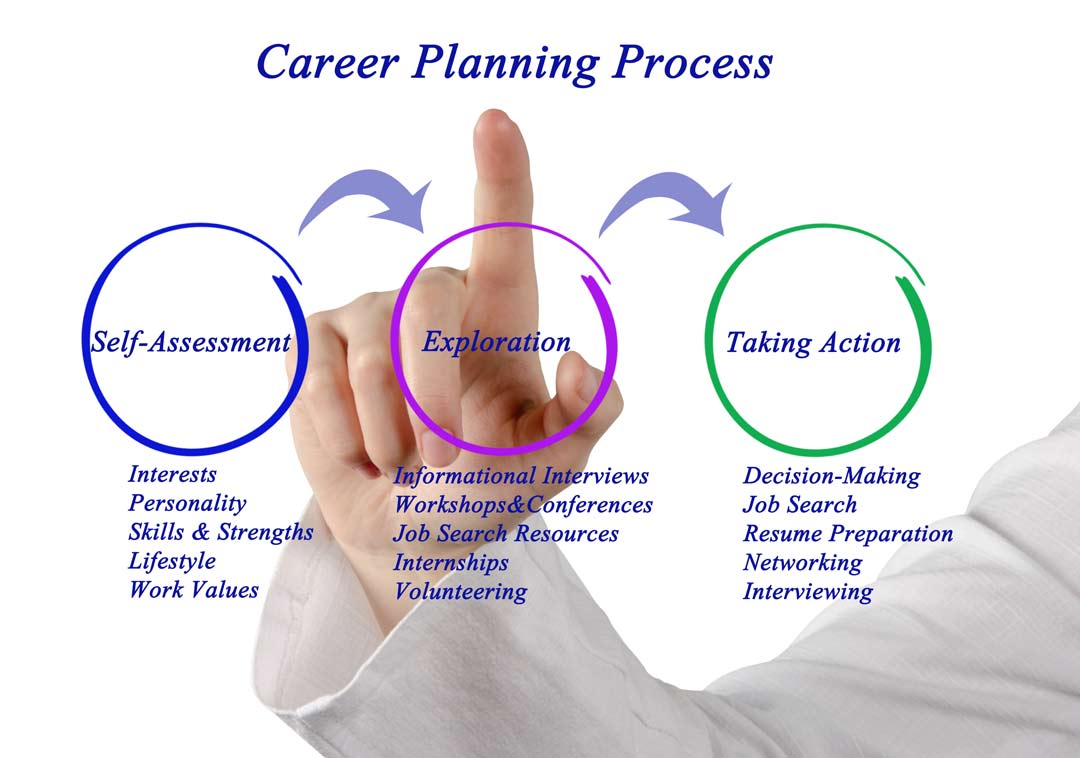 Career Planning Process

Self-Assessment

Interests
Personality
Skills & Strengths
Lifestyle
Work Values

Exploration

Informational Interviews
Workshops&Conferences
Job Search Resources
Internships
Volunteering

Taking Action

Decision-Making
Job Search
Resume Preparation
Networking
Interviewing